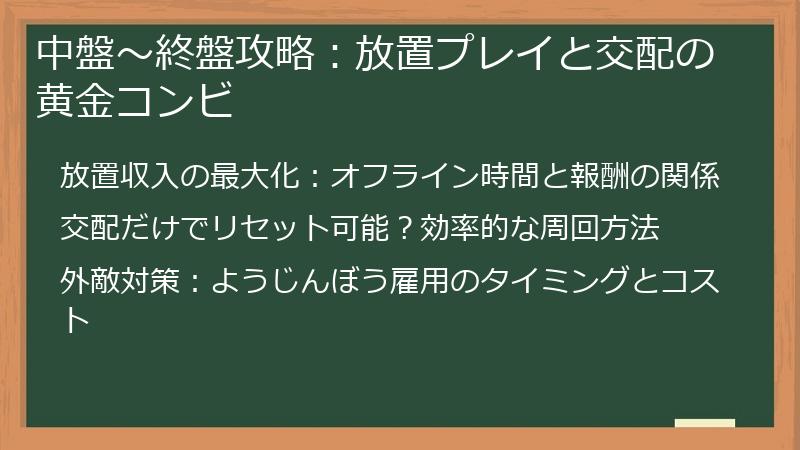 中盤～終盤攻略：放置プレイと交配の黄金コンビ

放置収入の最大化：オフライン時間と報酬の関係

交配だけでリセット可能？効率的な周回方法

外敵対策：ようじんぼう雇用のタイミングとコスト